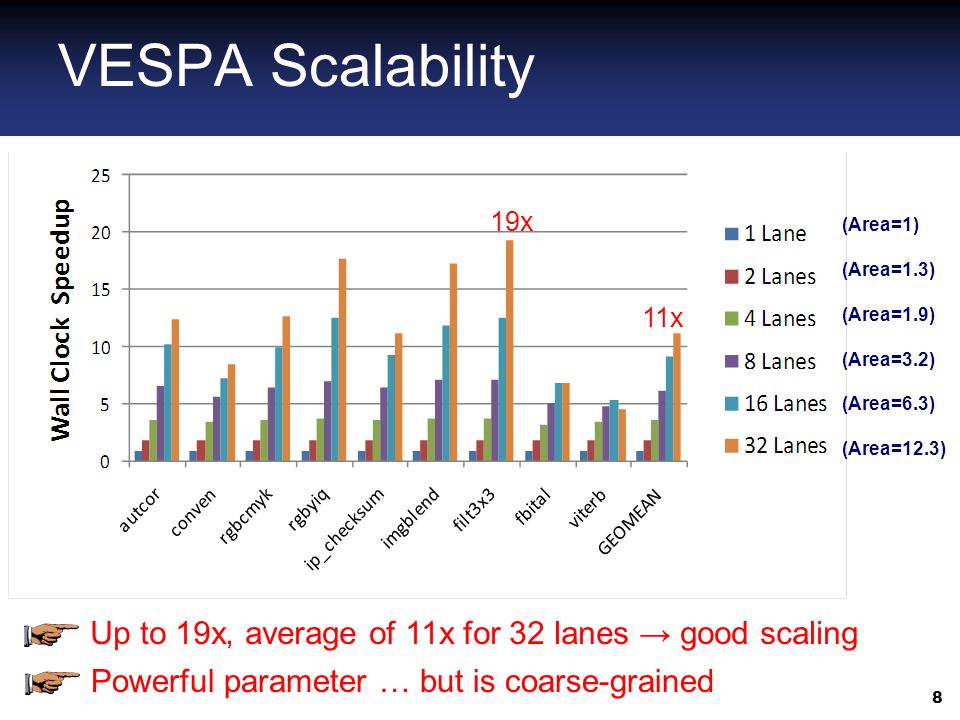 VESPA Scalability

Wall Clock Speedup

25
20
15
10
5
0

19x

11x

autcor
conven
rgbcmyk
rgbyiq
ip_checksum
imgblend
filt3x3
fbital
viterb
GEOMEAN

1 Lane (Area=1)
2 Lanes (Area=1.3)
4 Lanes (Area=1.9)
8 Lanes (Area=3.2)
16 Lanes (Area=6.3)
32 Lanes (Area=12.3)

Up to 19x, average of 11x for 32 lanes → good scaling

Powerful parameter … but is coarse-grained

8